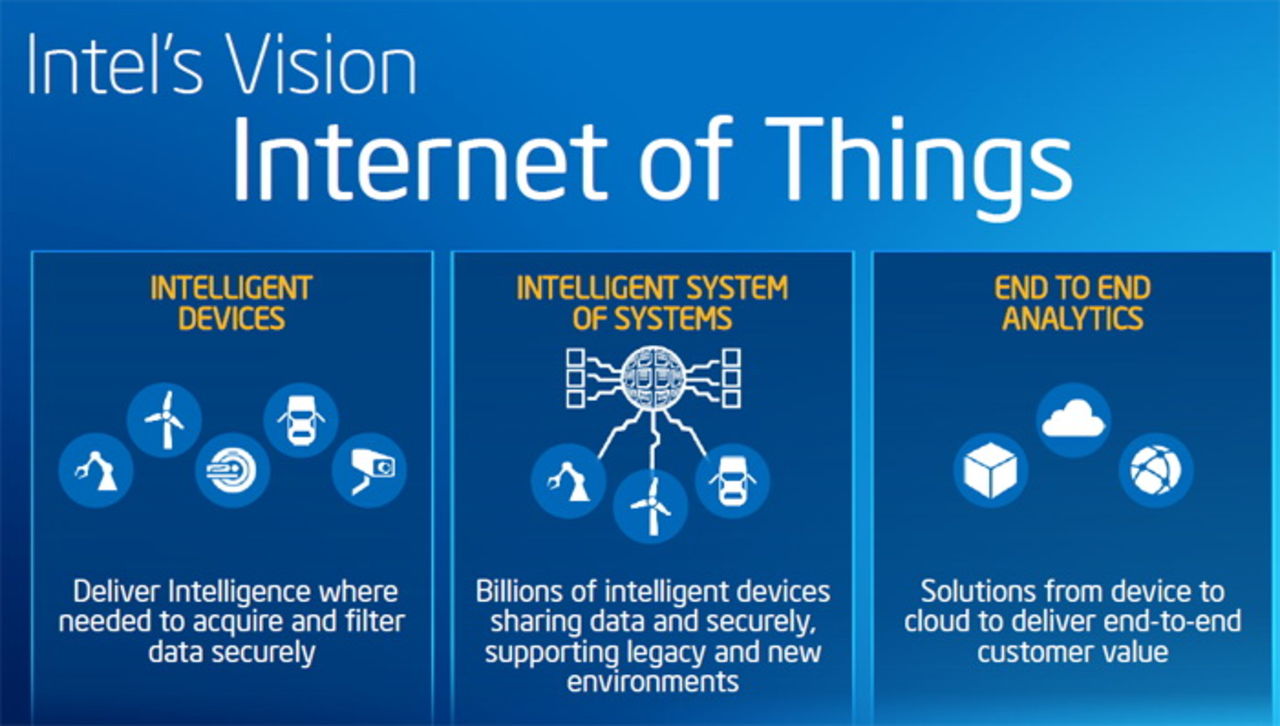 Intel's Vision
Internet of Things

INTELLIGENT DEVICES

Deliver Intelligence where needed to acquire and filter data securely

INTELLIGENT SYSTEM OF SYSTEMS

Billions of intelligent devices sharing data and securely, supporting legacy and new environments

END TO END ANALYTICS

Solutions from device to cloud to deliver end-to-end customer value